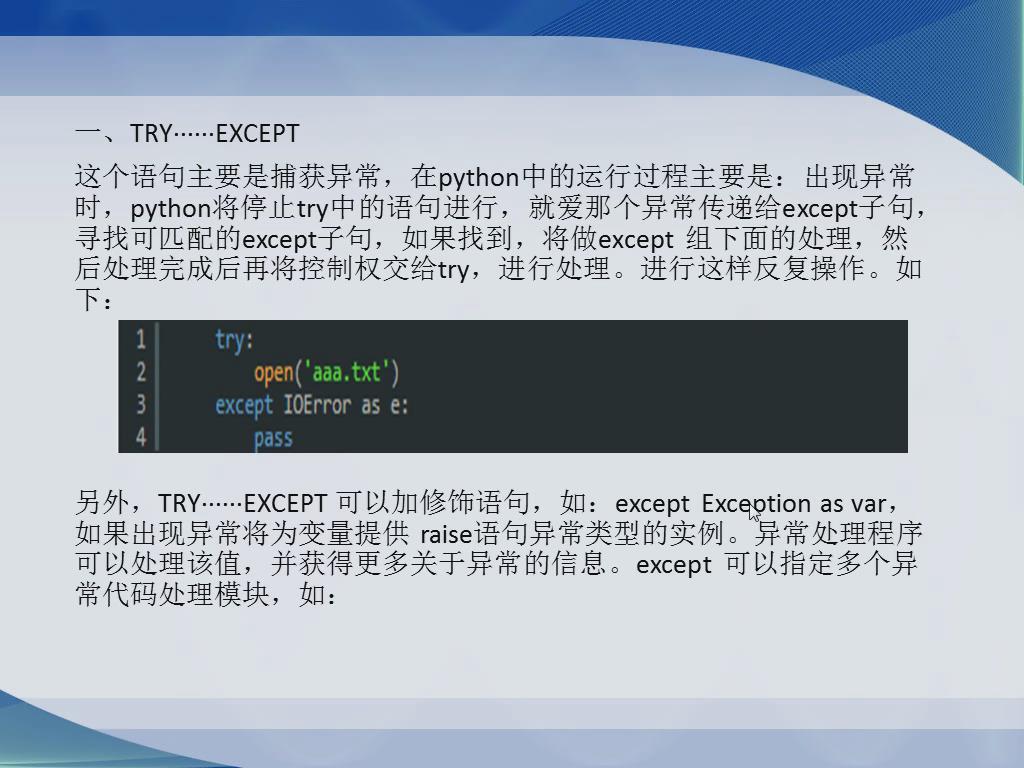 一、TRY……EXCEPT

这个语句主要是捕获异常，在python中的运行过程主要是：出现异常时，python将停止try中的语句进行，就爱那个异常传递给except子句，寻找可匹配的except子句，如果找到，将做except 组下面的处理，然后处理完成后再将控制权交给try，进行处理。进行这样反复操作。如下：

1 try:
2 open('aaa.txt')
3 except IOError as e:
4 pass

另外，TRY……EXCEPT 可以加修饰语句，如：except Exception as var，如果出现异常将为变量提供 raise语句异常类型的实例。异常处理程序可以处理该值，并获得更多关于异常的信息。except 可以指定多个异常代码处理模块，如：